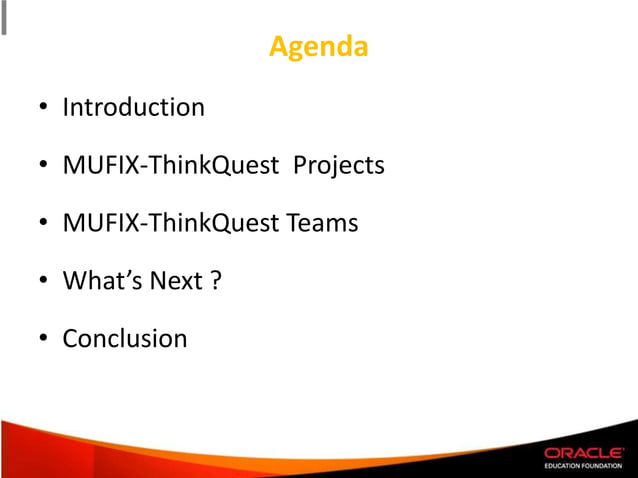 Agenda

• Introduction

• MUFIX-ThinkQuest Projects

• MUFIX-ThinkQuest Teams

• What's Next ?

• Conclusion

ORACLE
EDUCATION FOUNDATION